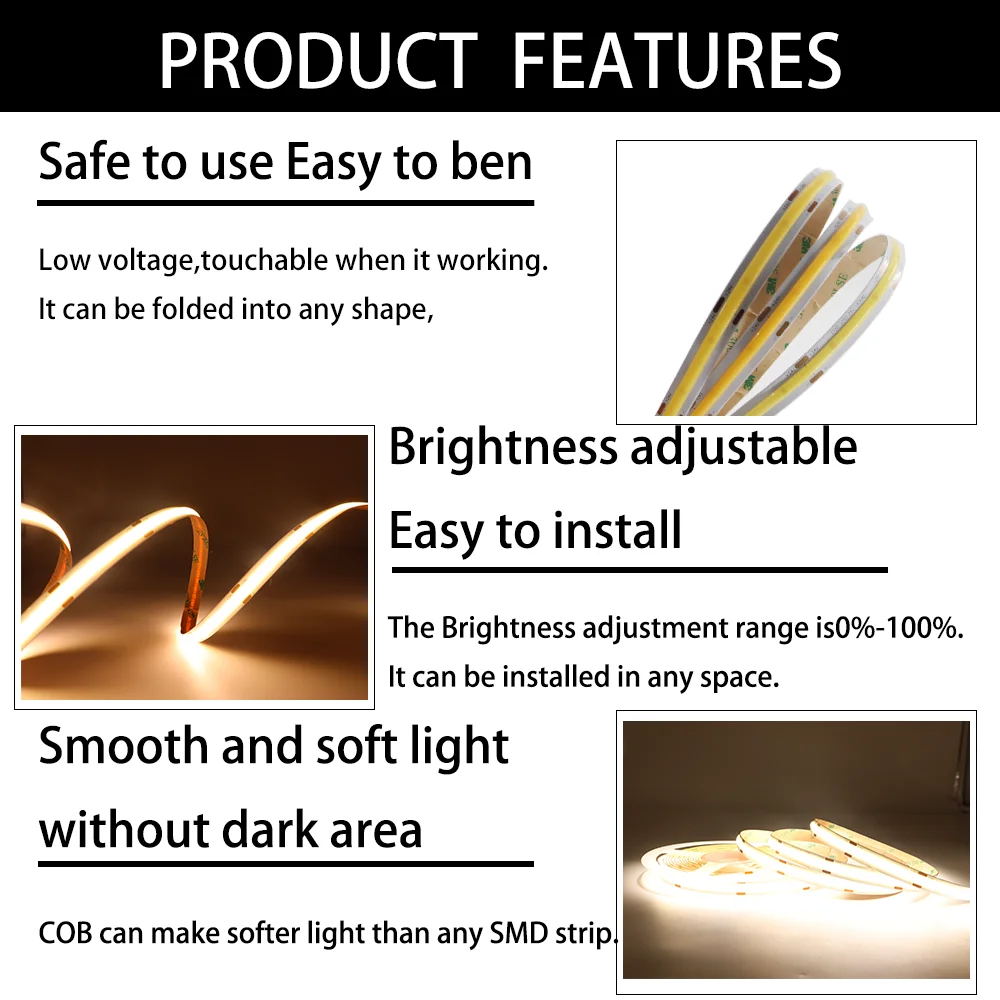 PRODUCT FEATURES

Safe to use Easy to ben

Low voltage,touchable when it working.
It can be folded into any shape,

Brightness adjustable
Easy to install

The Brightness adjustment range is0%-100%.
It can be installed in any space.

Smooth and soft light
without dark area

COB can make softer light than any SMD strip.